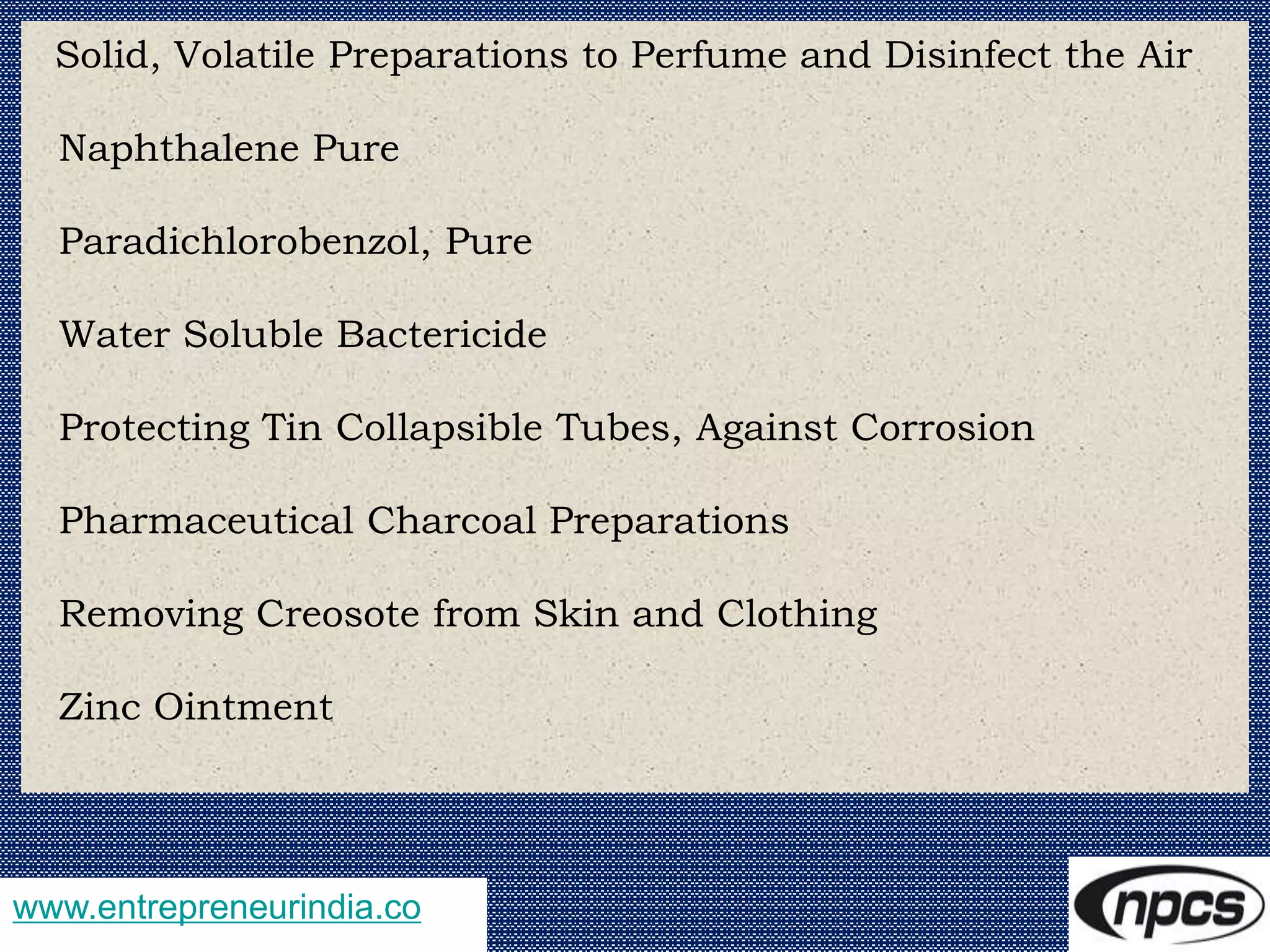 Solid, Volatile Preparations to Perfume and Disinfect the Air

Naphthalene Pure

Paradichlorobenzol, Pure

Water Soluble Bactericide

Protecting Tin Collapsible Tubes, Against Corrosion

Pharmaceutical Charcoal Preparations

Removing Creosote from Skin and Clothing

Zinc Ointment

www.entrepreneurindia.co

npcs